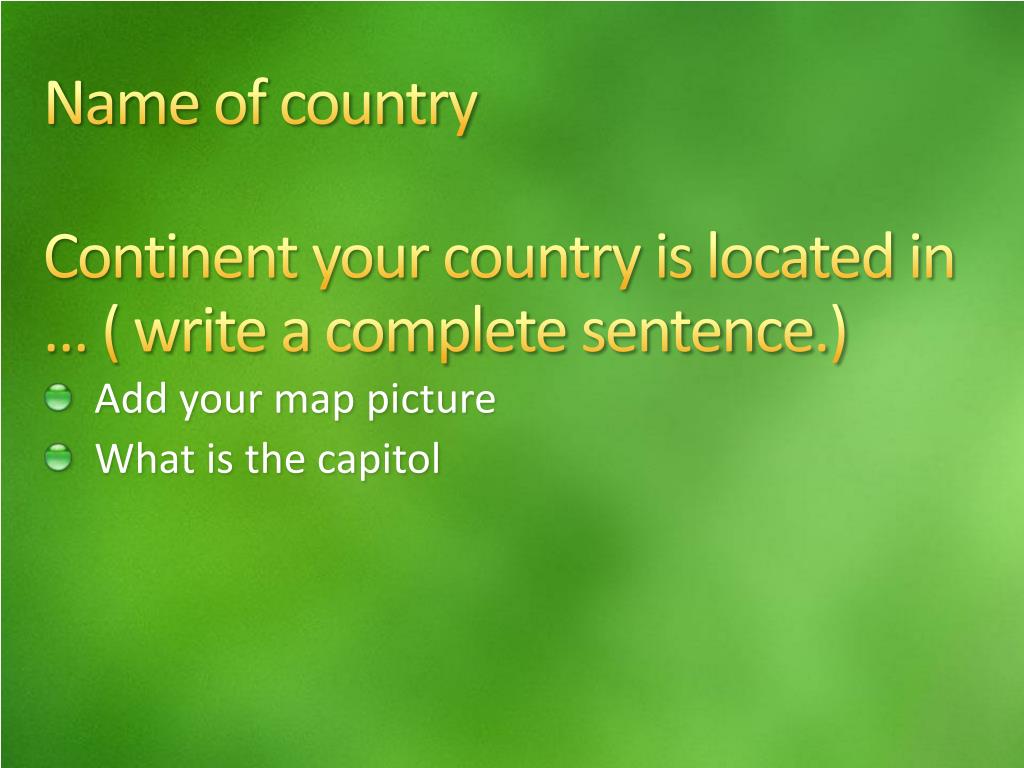 Name of country

Continent your country is located in … ( write a complete sentence.)

Add your map picture

What is the capitol